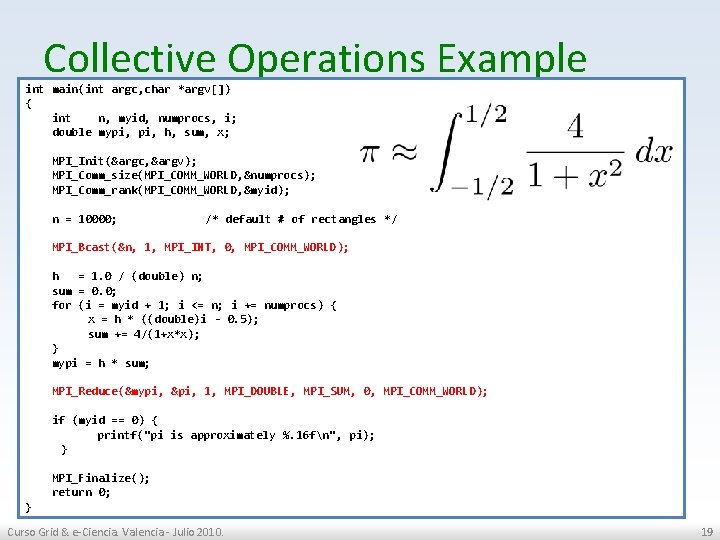 Collective Operations Example

int main(int argc,char *argv[])
{
    int    n, myid, numprocs, i;
    double mypi, pi, h, sum, x;

    MPI_Init(&argc,&argv);
    MPI_Comm_size(MPI_COMM_WORLD,&numprocs);
    MPI_Comm_rank(MPI_COMM_WORLD,&myid);

    n = 10000;            /* default # of rectangles */

    MPI_Bcast(&n, 1, MPI_INT, 0, MPI_COMM_WORLD);

    h   = 1.0 / (double) n;
    sum = 0.0;
    for (i = myid + 1; i <= n; i += numprocs) {
         x = h * ((double)i - 0.5);
         sum += 4/(1+x*x);
    }
    mypi = h * sum;

    MPI_Reduce(&mypi, &pi, 1, MPI_DOUBLE, MPI_SUM, 0, MPI_COMM_WORLD);

    if (myid == 0) {
          printf("pi is approximately %.16f\n", pi);
     }

    MPI_Finalize();
    return 0;
}

$\pi \approx \int_{-1/2}^{1/2} \frac{4}{1+x^2}\,dx$

Curso Grid & e-Ciencia. Valencia - Julio 2010.

19